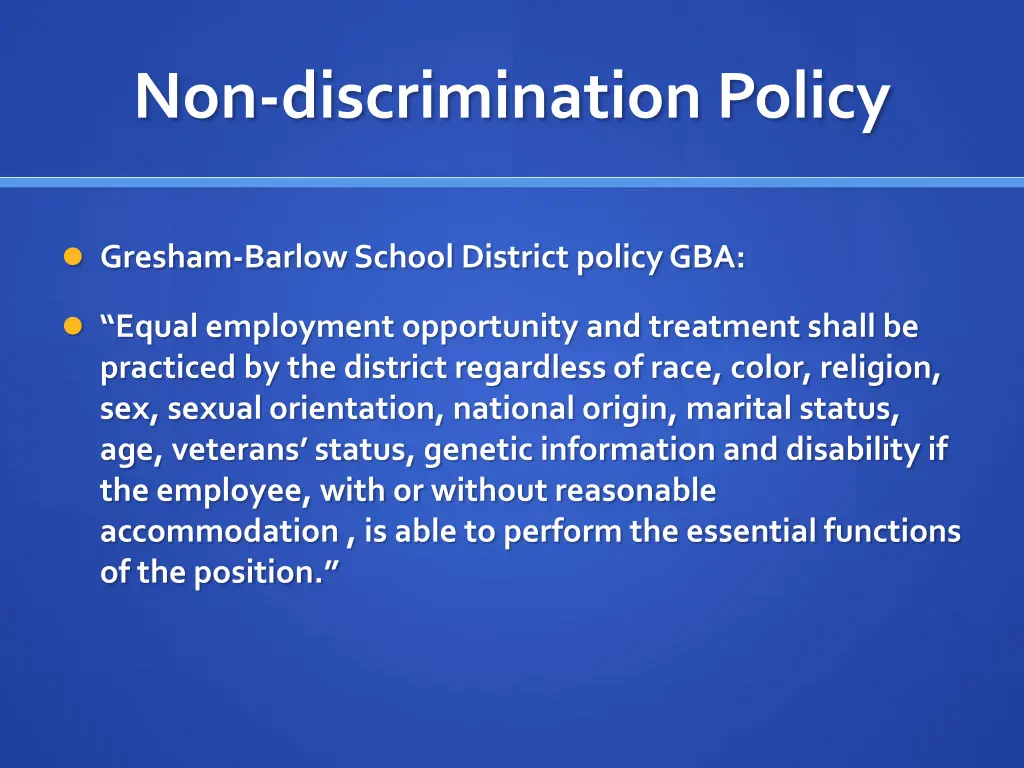 Non-discrimination Policy

Gresham-Barlow School District policy GBA:

“Equal employment opportunity and treatment shall be practiced by the district regardless of race, color, religion, sex, sexual orientation, national origin, marital status, age, veterans’ status, genetic information and disability if the employee, with or without reasonable accommodation , is able to perform the essential functions of the position.”